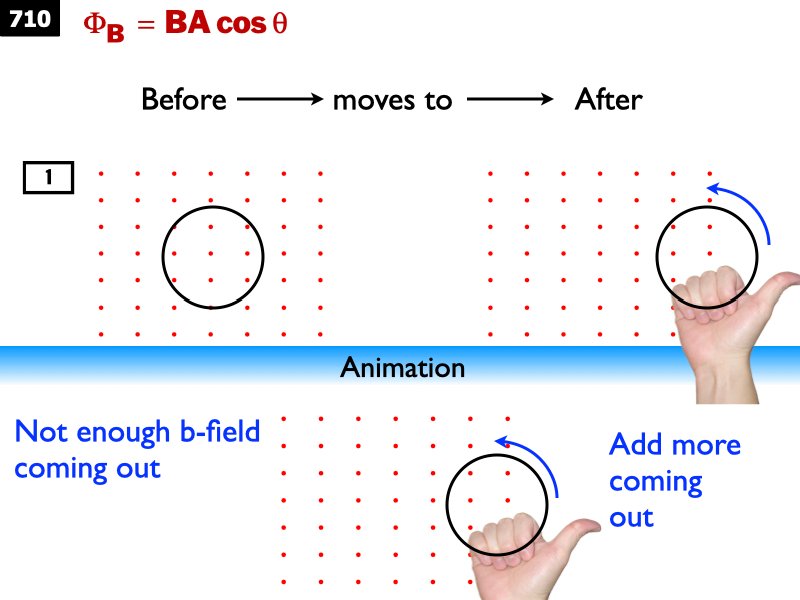 710 $\Phi_B = BA\cos\theta$

Before ⟶ moves to ⟶ After

1

Animation

Not enough b-field coming out

Add more coming out